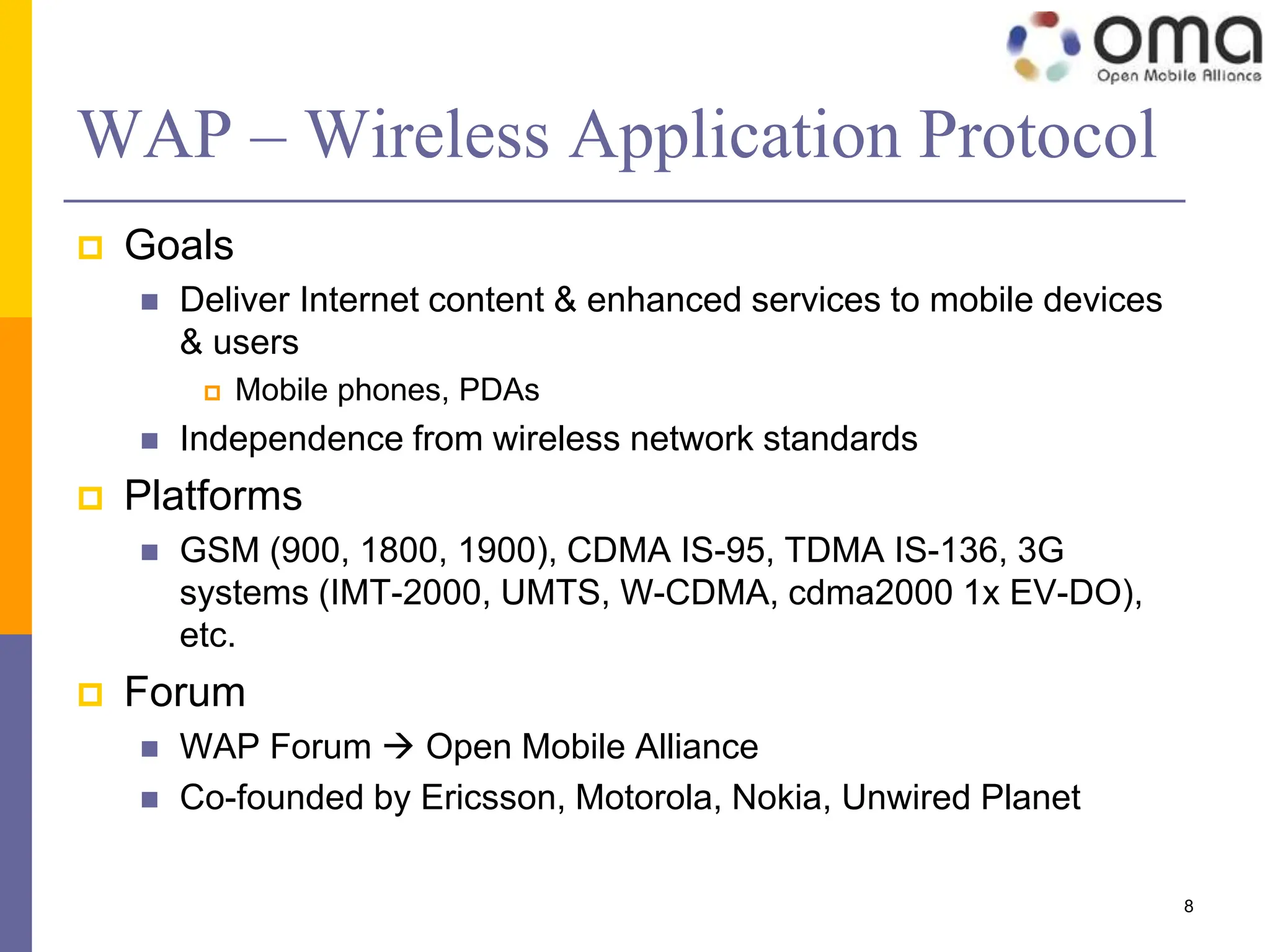 oma
Open Mobile Alliance

WAP – Wireless Application Protocol

Goals
Deliver Internet content & enhanced services to mobile devices & users
Mobile phones, PDAs
Independence from wireless network standards

Platforms
GSM (900, 1800, 1900), CDMA IS-95, TDMA IS-136, 3G systems (IMT-2000, UMTS, W-CDMA, cdma2000 1x EV-DO), etc.

Forum
WAP Forum → Open Mobile Alliance
Co-founded by Ericsson, Motorola, Nokia, Unwired Planet

8